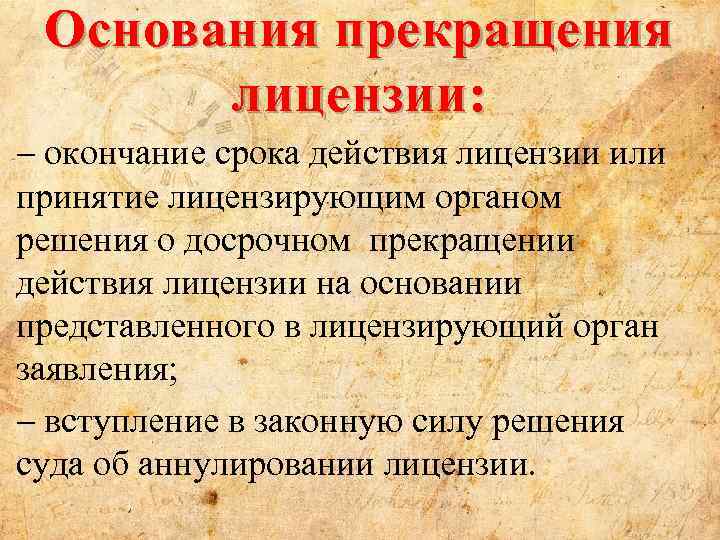 Основания прекращения лицензии:

– окончание срока действия лицензии или принятие лицензирующим органом решения о досрочном прекращении действия лицензии на основании представленного в лицензирующий орган заявления;

– вступление в законную силу решения суда об аннулировании лицензии.